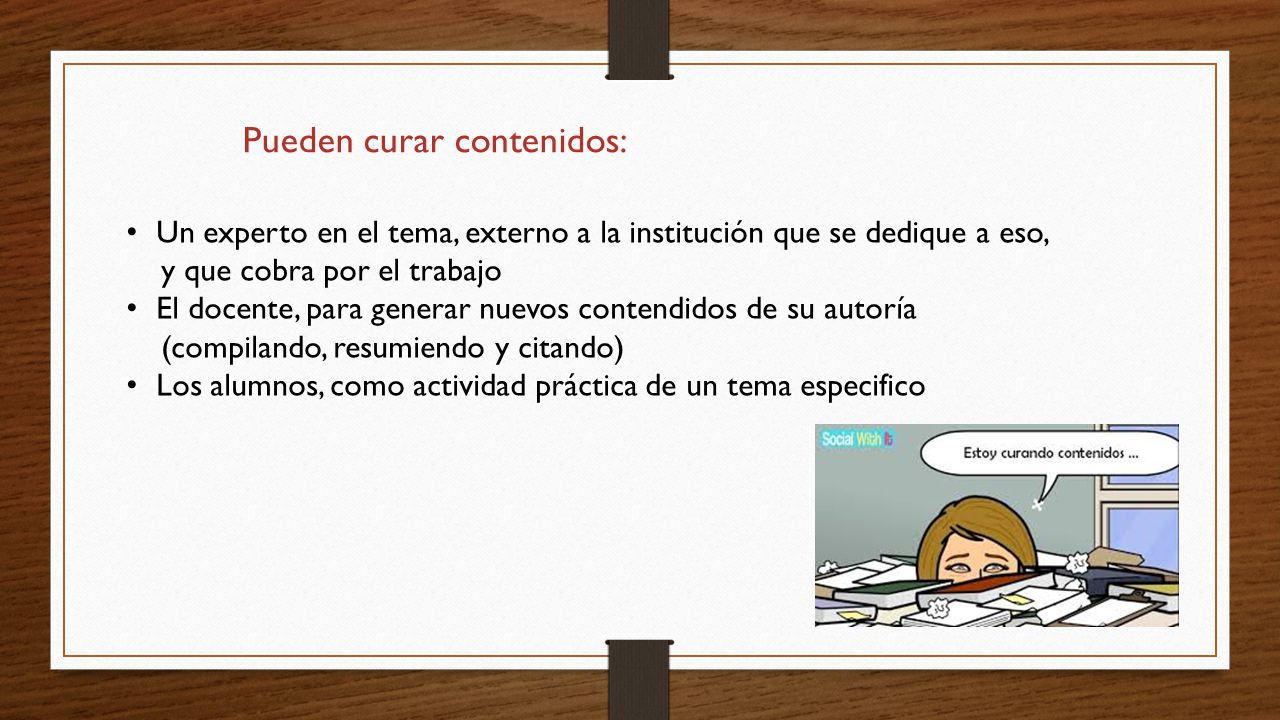 Pueden curar contenidos:

• Un experto en el tema, externo a la institución que se dedique a eso, y que cobra por el trabajo
• El docente, para generar nuevos contendidos de su autoría (compilando, resumiendo y citando)
• Los alumnos, como actividad práctica de un tema especifico

Social With It

Estoy curando contenidos ...